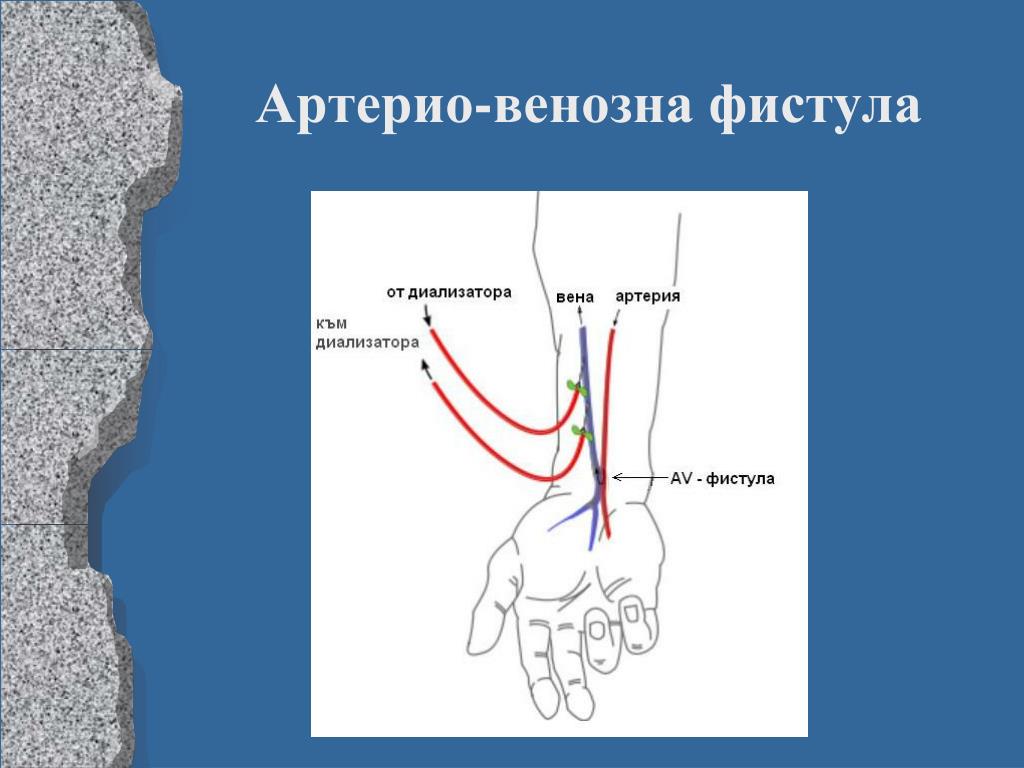 Артерио-венозна фистула

от диализатора

към диализатора

вена

артерия

AV - фистула